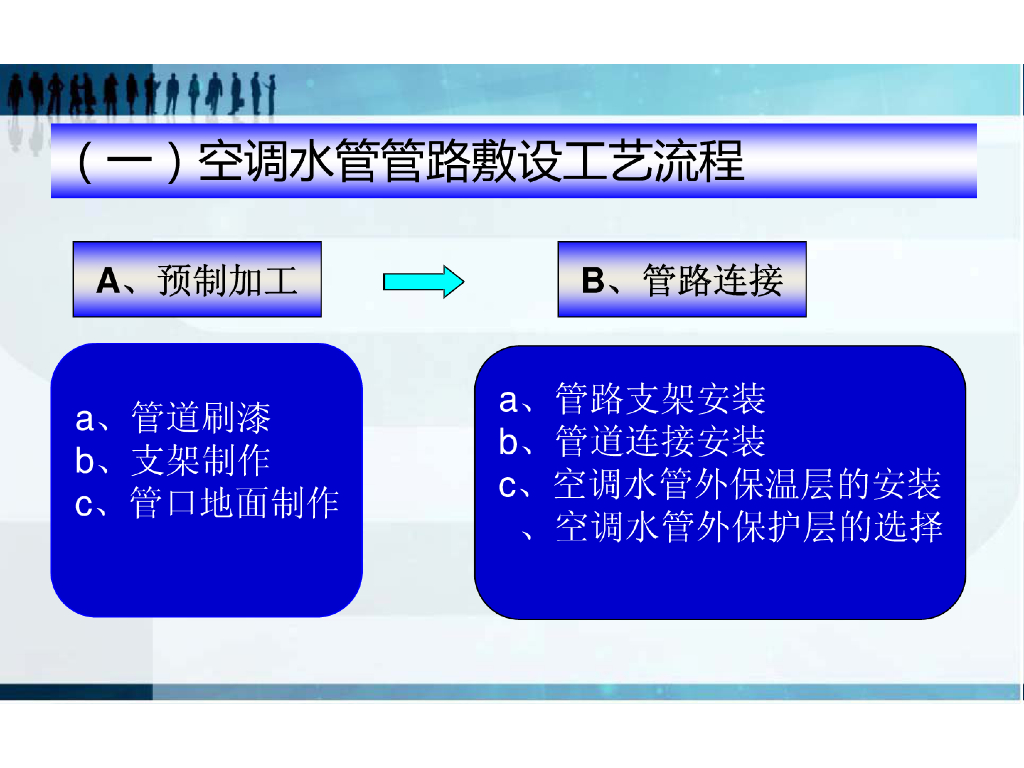 （一）空调水管管路敷设工艺流程

A、预制加工

B、管路连接

a、管道刷漆
b、支架制作
c、管口地面制作

a、管路支架安装
b、管道连接安装
c、空调水管外保温层的安装
、空调水管外保护层的选择